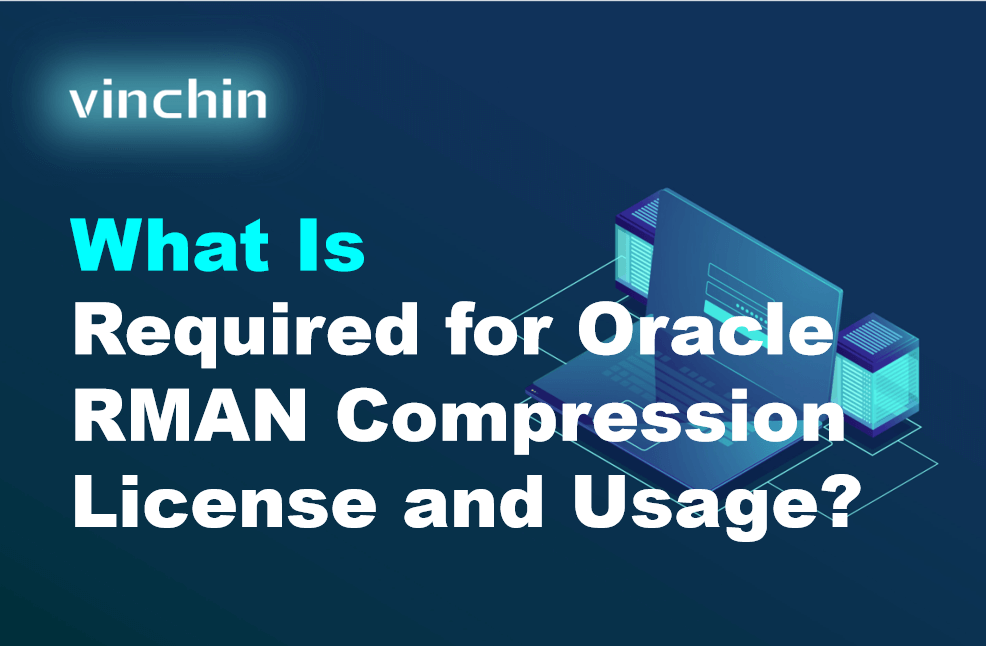 vinchin

What Is
Required for Oracle RMAN Compression License and Usage?